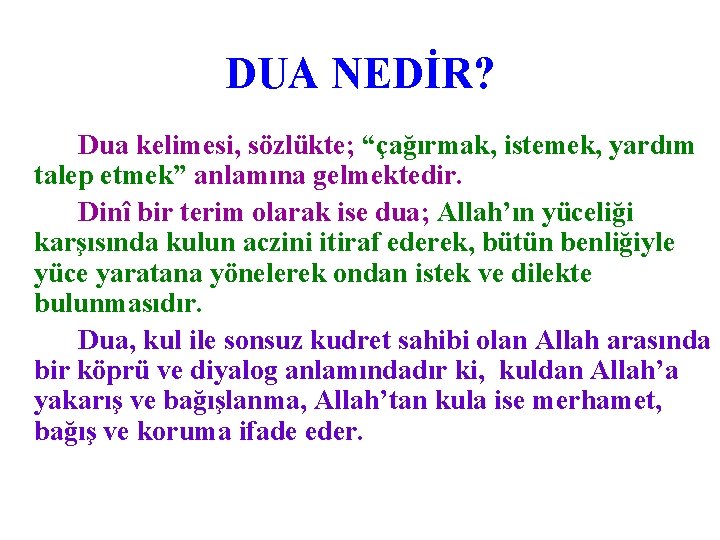 DUA NEDİR?

Dua kelimesi, sözlükte; “çağırmak, istemek, yardım talep etmek” anlamına gelmektedir.

Dinî bir terim olarak ise dua; Allah’ın yüceliği karşısında kulun aczini itiraf ederek, bütün benliğiyle yüce yaratana yönelerek ondan istek ve dilekte bulunmasıdır.

Dua, kul ile sonsuz kudret sahibi olan Allah arasında bir köprü ve diyalog anlamındadır ki, kuldan Allah’a yakarış ve bağışlanma, Allah’tan kula ise merhamet, bağış ve koruma ifade eder.